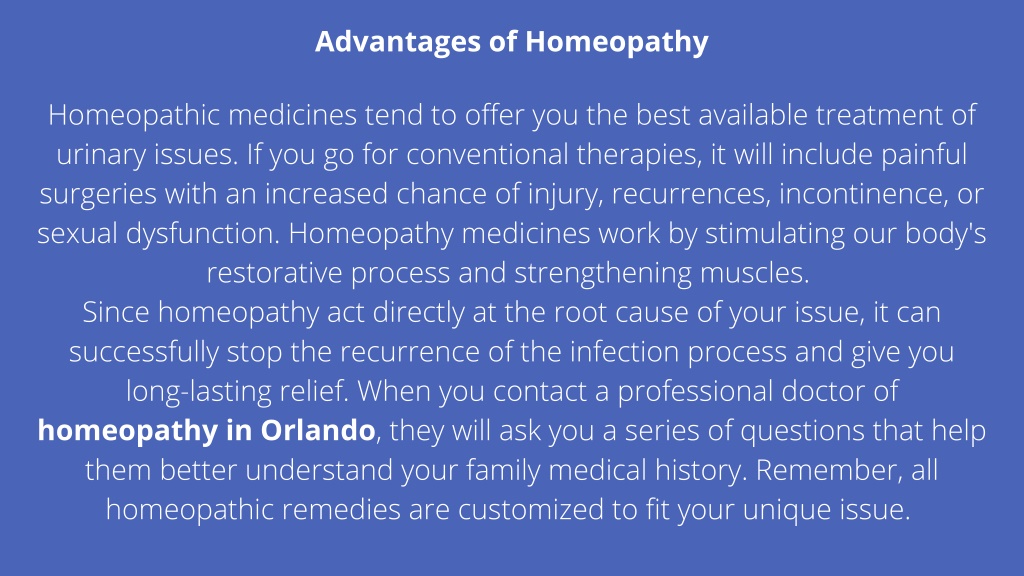 Advantages of Homeopathy

Homeopathic medicines tend to offer you the best available treatment of urinary issues. If you go for conventional therapies, it will include painful surgeries with an increased chance of injury, recurrences, incontinence, or sexual dysfunction. Homeopathy medicines work by stimulating our body's restorative process and strengthening muscles.
Since homeopathy act directly at the root cause of your issue, it can successfully stop the recurrence of the infection process and give you long-lasting relief. When you contact a professional doctor of homeopathy in Orlando, they will ask you a series of questions that help them better understand your family medical history. Remember, all homeopathic remedies are customized to fit your unique issue.